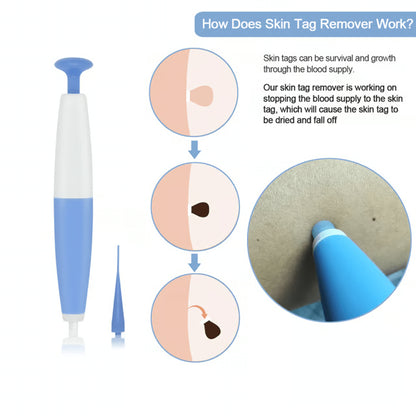 How Does Skin Tag Remover Work?

Skin tags can be survival and growth through the blood supply.

Our skin tag remover is working on stopping the blood supply to the skin tag, which will cause the skin tag to be dried and fall off